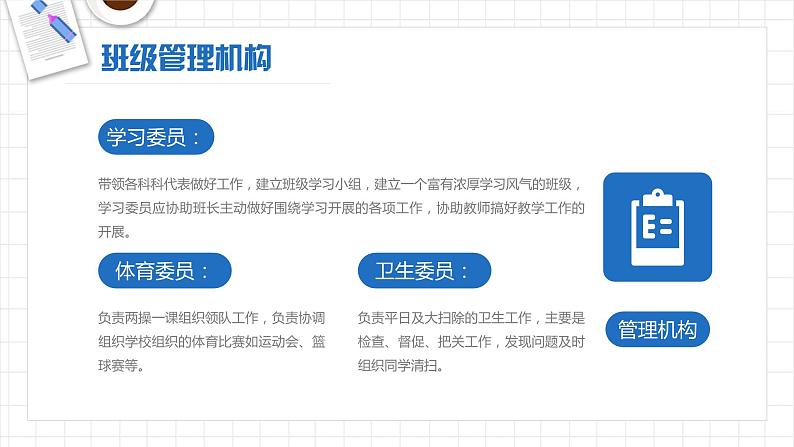 班级管理机构

学习委员：

带领各科科代表做好工作，建立班级学习小组，建立一个富有浓厚学习风气的班级，学习委员应协助班长主动做好围绕学习开展的各项工作，协助教师搞好教学工作的开展。

体育委员：

负责两操一课组织领队工作，负责协调组织学校组织的体育比赛如运动会、篮球赛等。

卫生委员：

负责平日及大扫除的卫生工作，主要是检查、督促、把关工作，发现问题及时组织同学清扫。

管理机构